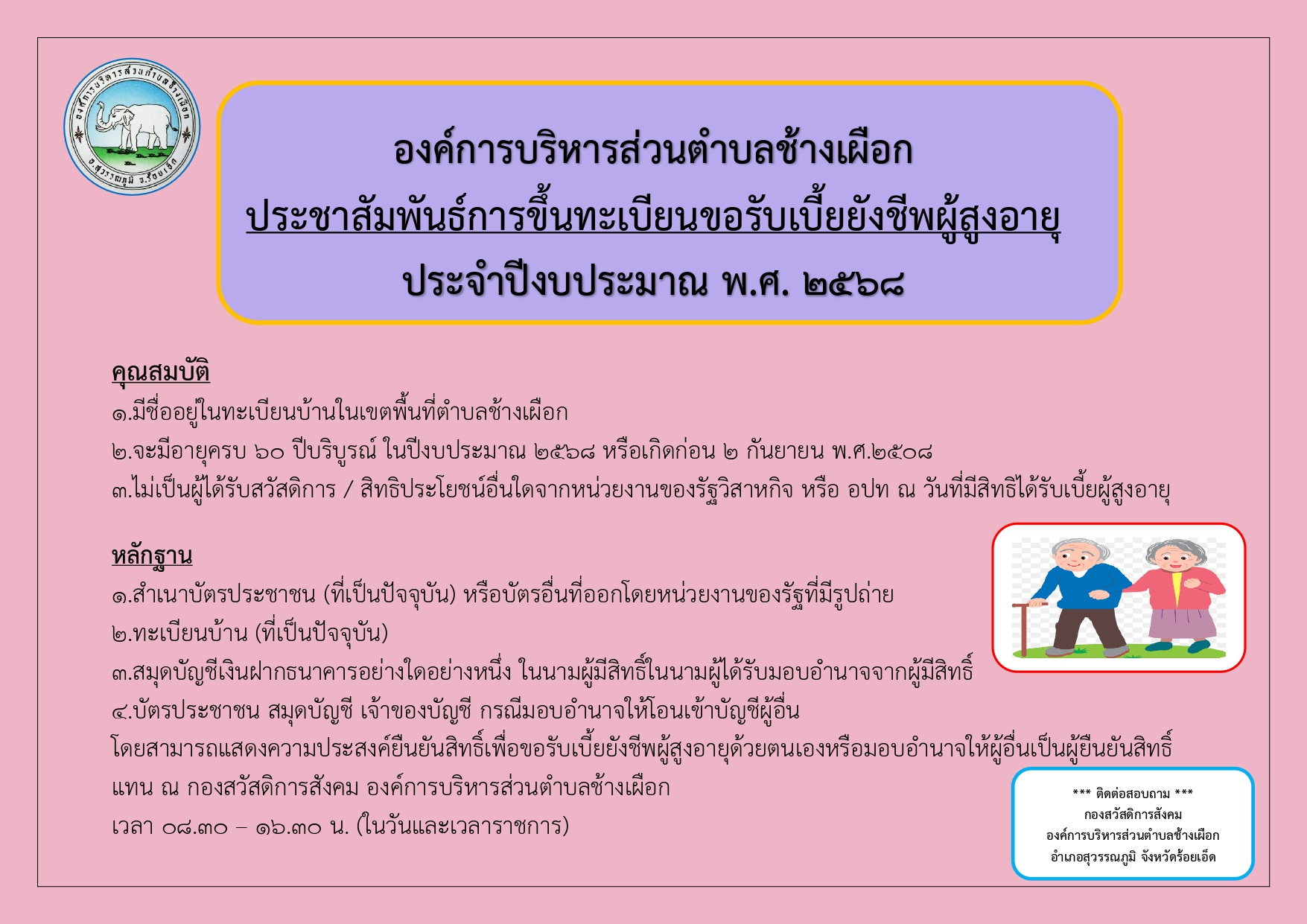 องค์การบริหารส่วนตำบลช้างเผือก อ.สุวรรณภูมิ จ.ร้อยเอ็ด

องค์การบริหารส่วนตำบลช้างเผือก
ประชาสัมพันธ์การขึ้นทะเบียนขอรับเบี้ยยังชีพผู้สูงอายุ
ประจำปีงบประมาณ พ.ศ. ๒๕๖๘

คุณสมบัติ
๑.มีชื่ออยู่ในทะเบียนบ้านในเขตพื้นที่ตำบลช้างเผือก
๒.จะมีอายุครบ ๖๐ ปีบริบูรณ์ ในปีงบประมาณ ๒๕๖๘ หรือเกิดก่อน ๒ กันยายน พ.ศ.๒๕๐๘
๓.ไม่เป็นผู้ได้รับสวัสดิการ / สิทธิประโยชน์อื่นใดจากหน่วยงานของรัฐวิสาหกิจ หรือ อปท ณ วันที่มีสิทธิได้รับเบี้ยผู้สูงอายุ

หลักฐาน
๑.สำเนาบัตรประชาชน (ที่เป็นปัจจุบัน) หรือบัตรอื่นที่ออกโดยหน่วยงานของรัฐที่มีรูปถ่าย
๒.ทะเบียนบ้าน (ที่เป็นปัจจุบัน)
๓.สมุดบัญชีเงินฝากธนาคารอย่างใดอย่างหนึ่ง ในนามผู้มีสิทธิ์ในนามผู้ได้รับมอบอำนาจจากผู้มีสิทธิ์
๔.บัตรประชาชน สมุดบัญชี เจ้าของบัญชี กรณีมอบอำนาจให้โอนเข้าบัญชีผู้อื่น
โดยสามารถแสดงความประสงค์ยืนยันสิทธิ์เพื่อขอรับเบี้ยยังชีพผู้สูงอายุด้วยตนเองหรือมอบอำนาจให้ผู้อื่นเป็นผู้ยืนยันสิทธิ์แทน ณ กองสวัสดิการสังคม องค์การบริหารส่วนตำบลช้างเผือก
เวลา ๐๘.๓๐ – ๑๖.๓๐ น. (ในวันและเวลาราชการ)

*** ติดต่อสอบถาม ***
กองสวัสดิการสังคม
องค์การบริหารส่วนตำบลช้างเผือก
อำเภอสุวรรณภูมิ จังหวัดร้อยเอ็ด